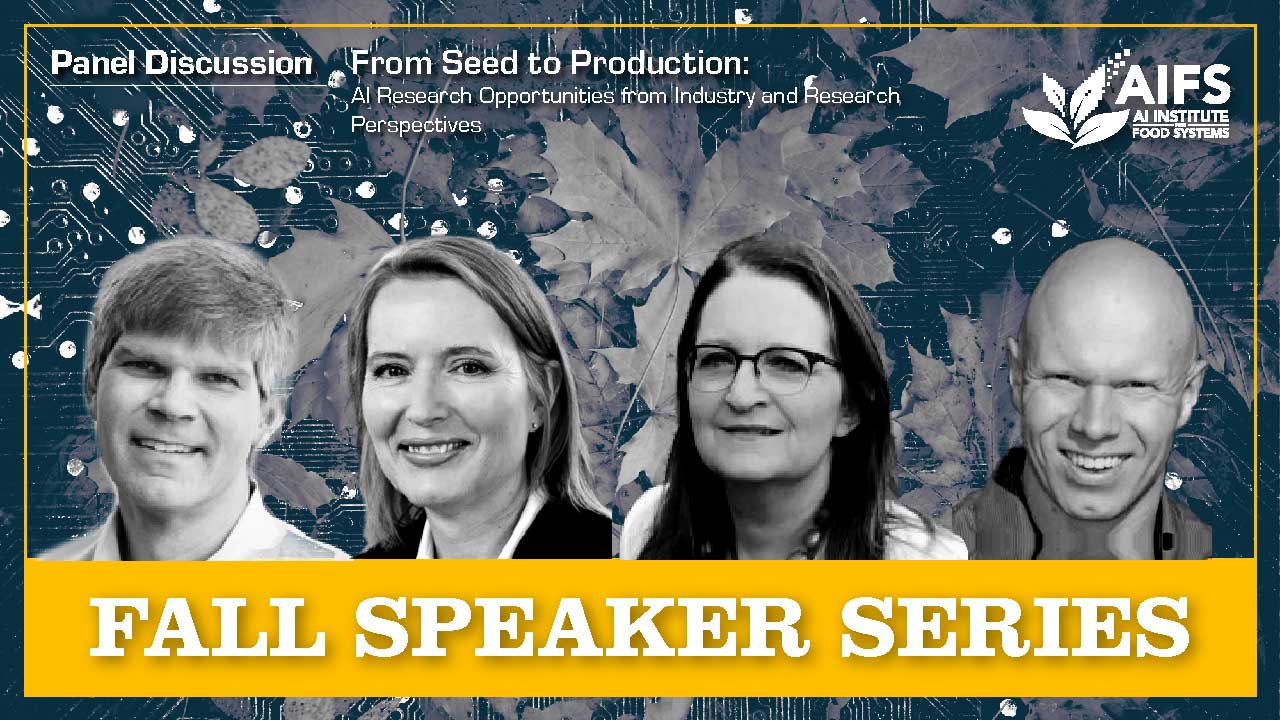 Panel Discussion

From Seed to Production:
AI Research Opportunities from Industry and Research Perspectives

AIFS
AI INSTITUTE
FOOD SYSTEMS

FALL SPEAKER SERIES